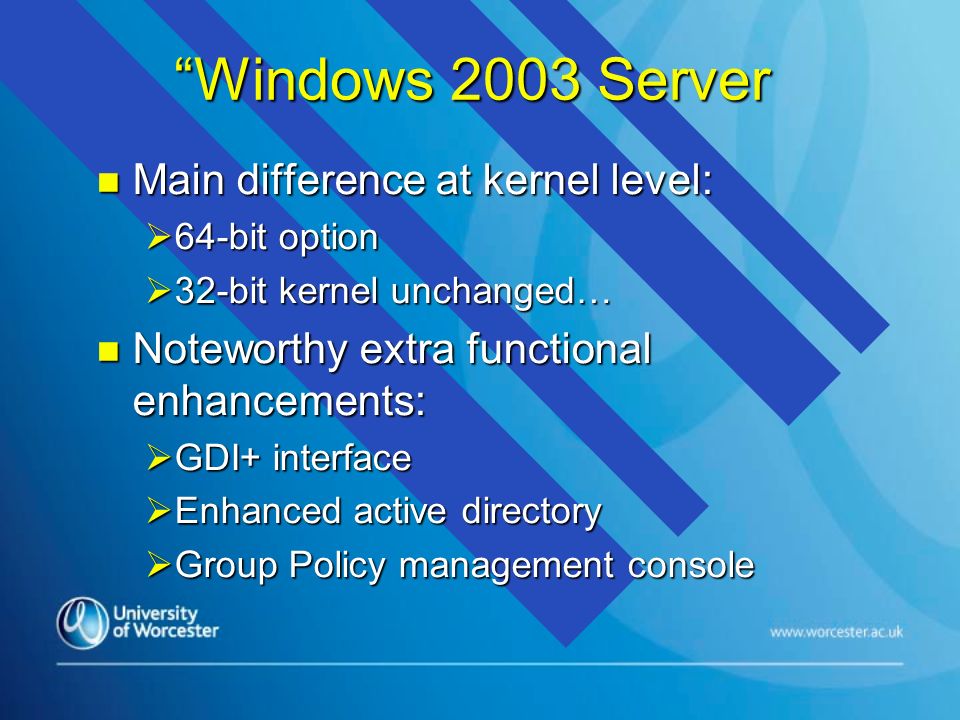 “Windows 2003 Server

- Main difference at kernel level:
  - 64-bit option
  - 32-bit kernel unchanged…
- Noteworthy extra functional enhancements:
  - GDI+ interface
  - Enhanced active directory
  - Group Policy management console

University of Worcester

www.worcester.ac.uk